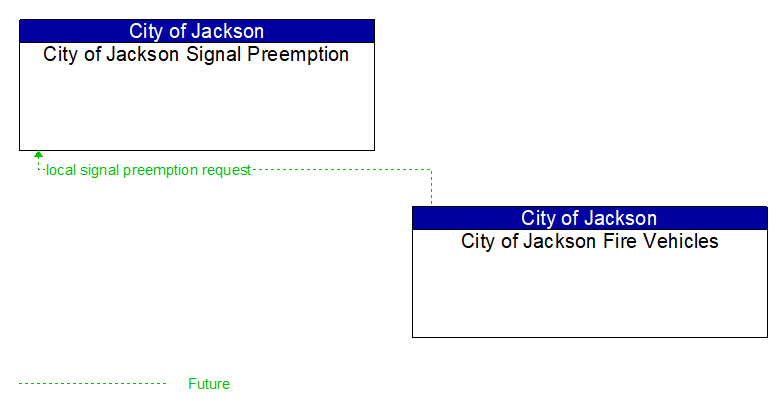 City of Jackson
City of Jackson Signal Preemption

local signal preemption request

City of Jackson
City of Jackson Fire Vehicles

Future